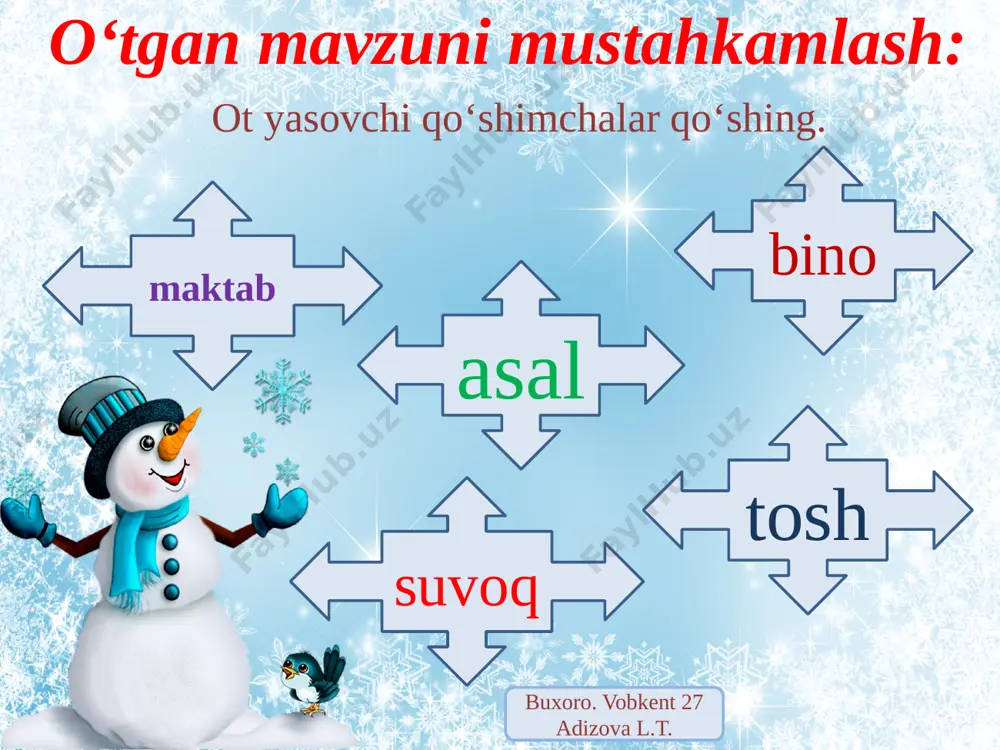 O‘tgan mavzuni mustahkamlash:

Ot yasovchi qo‘shimchalar qo‘shing.

maktab

bino

asal

tosh

suvoq

Buxoro. Vobkent 27
Adizova L.T.

FaylHub.uz